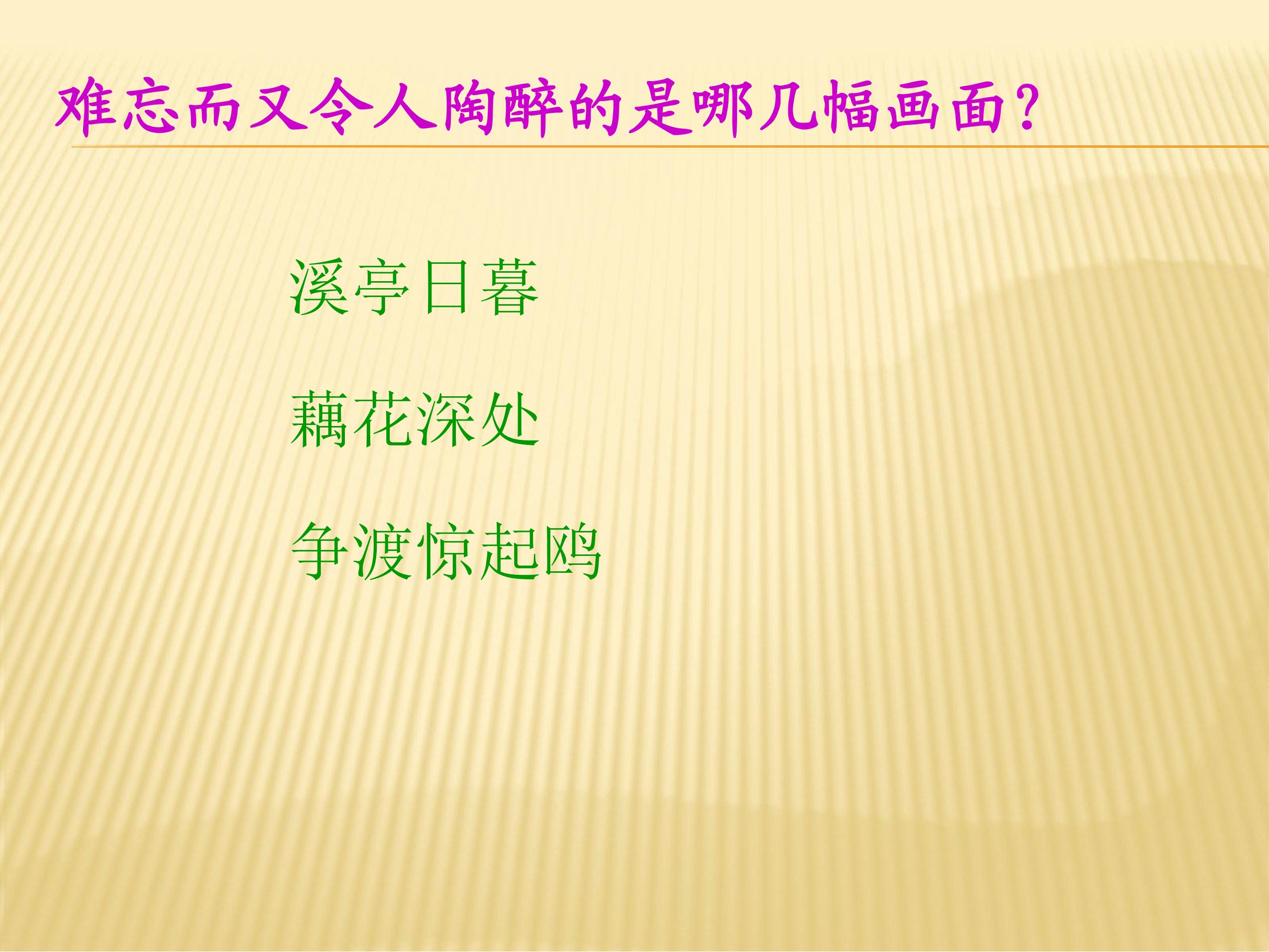 难忘而又令人陶醉的是哪几幅画面？

溪亭日暮

藕花深处

争渡惊起鸥